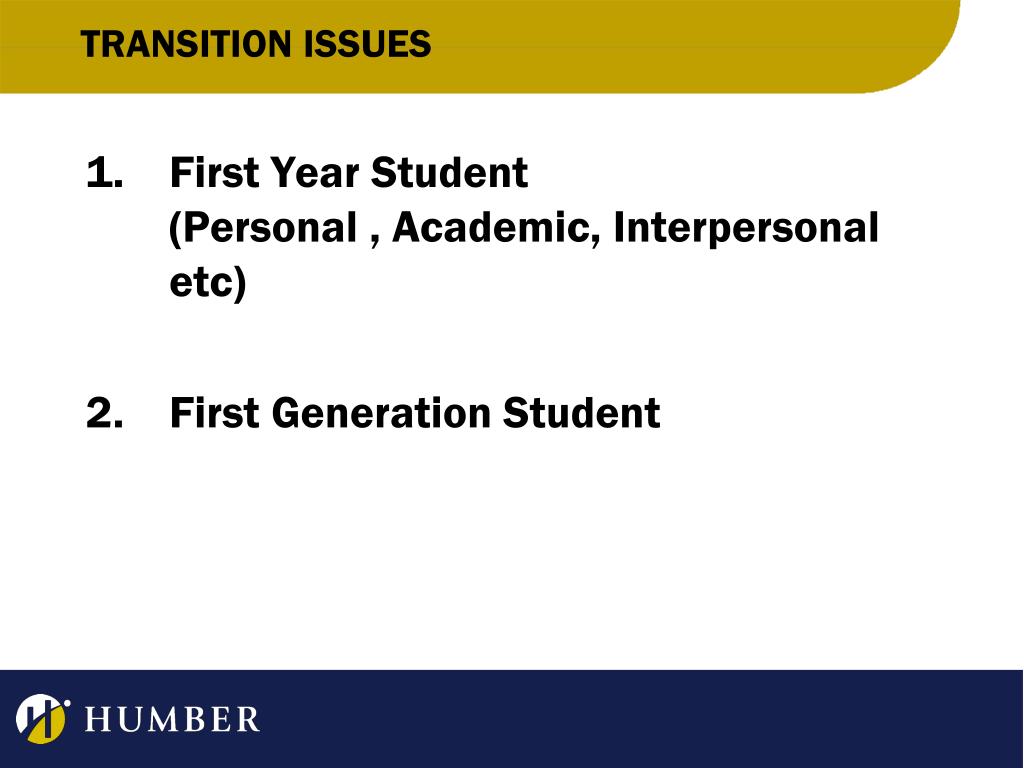 TRANSITION ISSUES

1. First Year Student
(Personal , Academic, Interpersonal etc)

2. First Generation Student

HUMBER